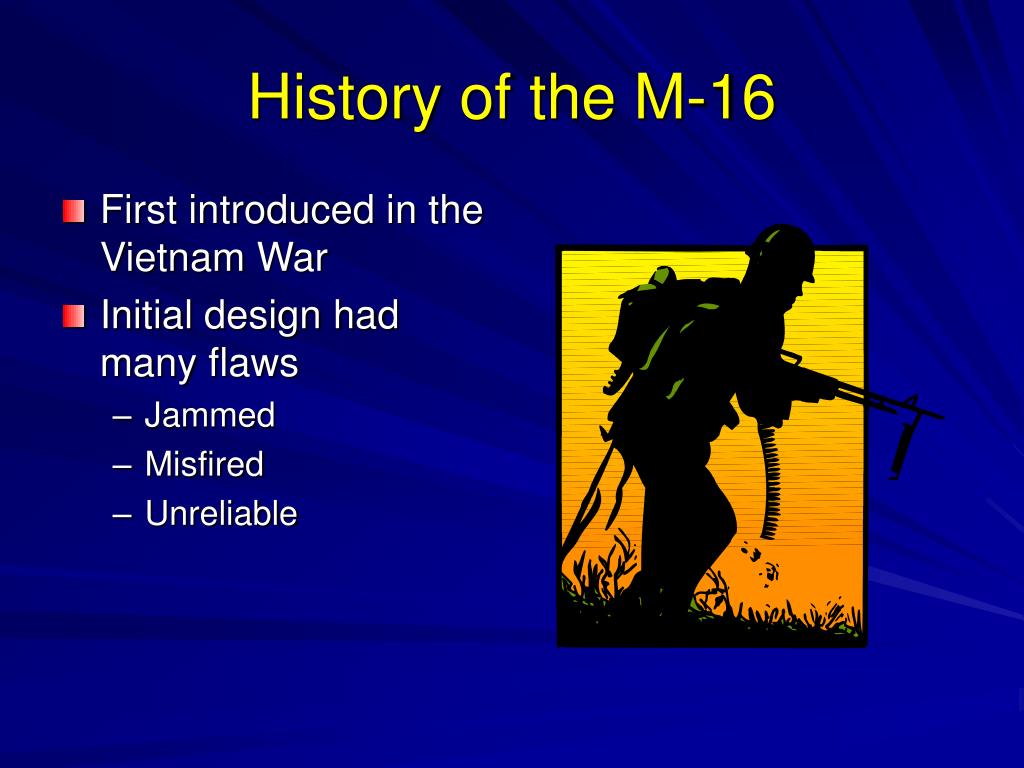 History of the M-16

First introduced in the Vietnam War

Initial design had many flaws
– Jammed
– Misfired
– Unreliable